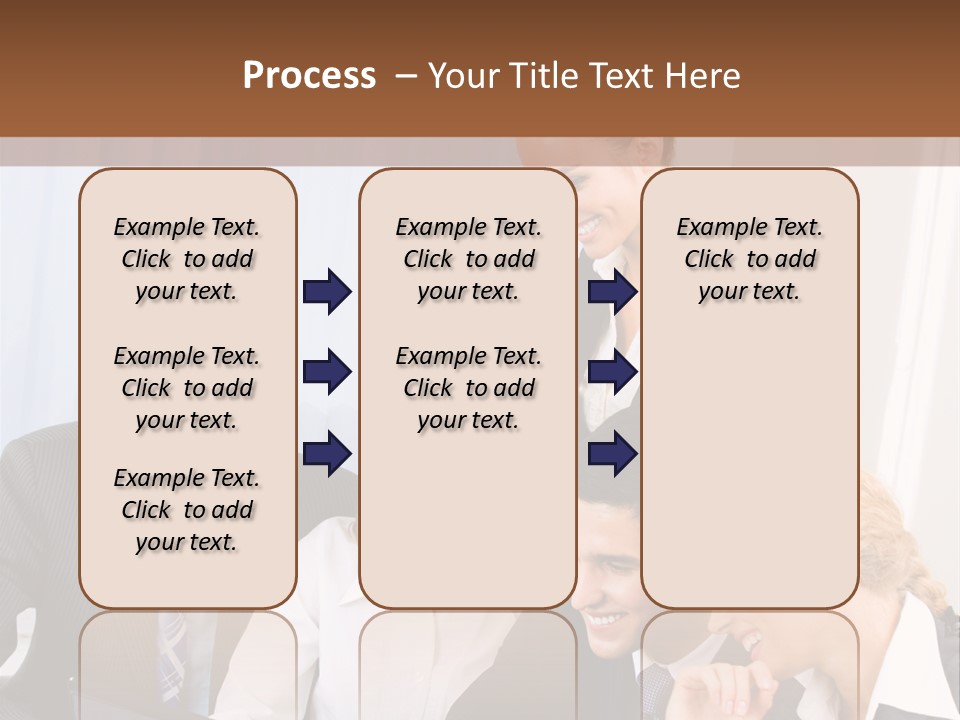 Process – Your Title Text Here

Example Text. Click to add your text.

Example Text. Click to add your text.

Example Text. Click to add your text.

Example Text. Click to add your text.

Example Text. Click to add your text.

Example Text. Click to add your text.